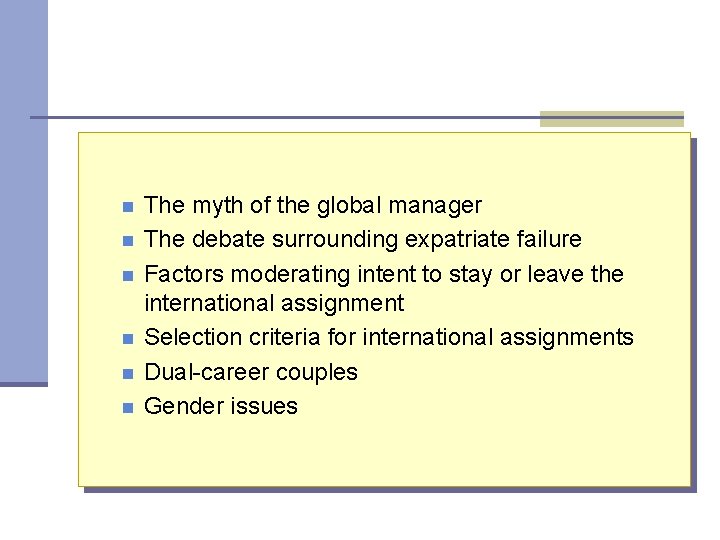 - The myth of the global manager
- The debate surrounding expatriate failure
- Factors moderating intent to stay or leave the international assignment
- Selection criteria for international assignments
- Dual-career couples
- Gender issues